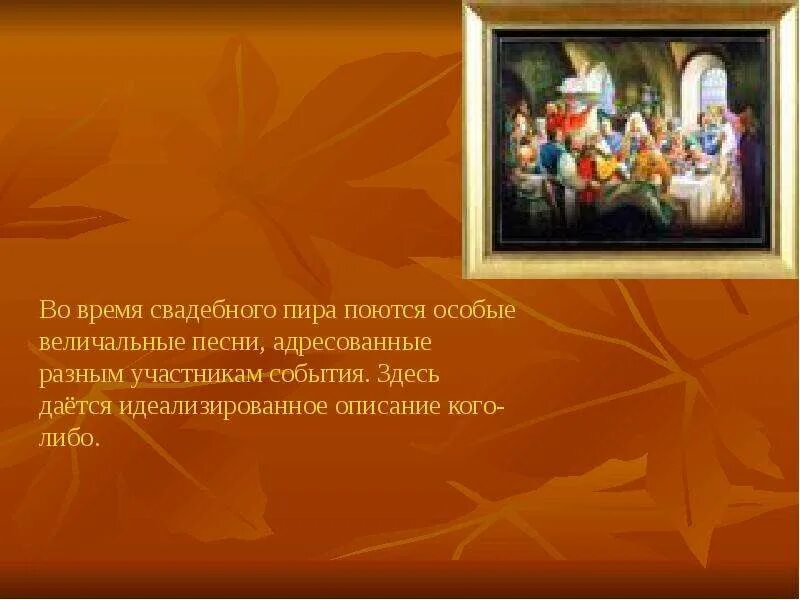 Во время свадебного пира поются особые величальные песни, адресованные разным участникам события. Здесь даётся идеализированное описание кого-либо.